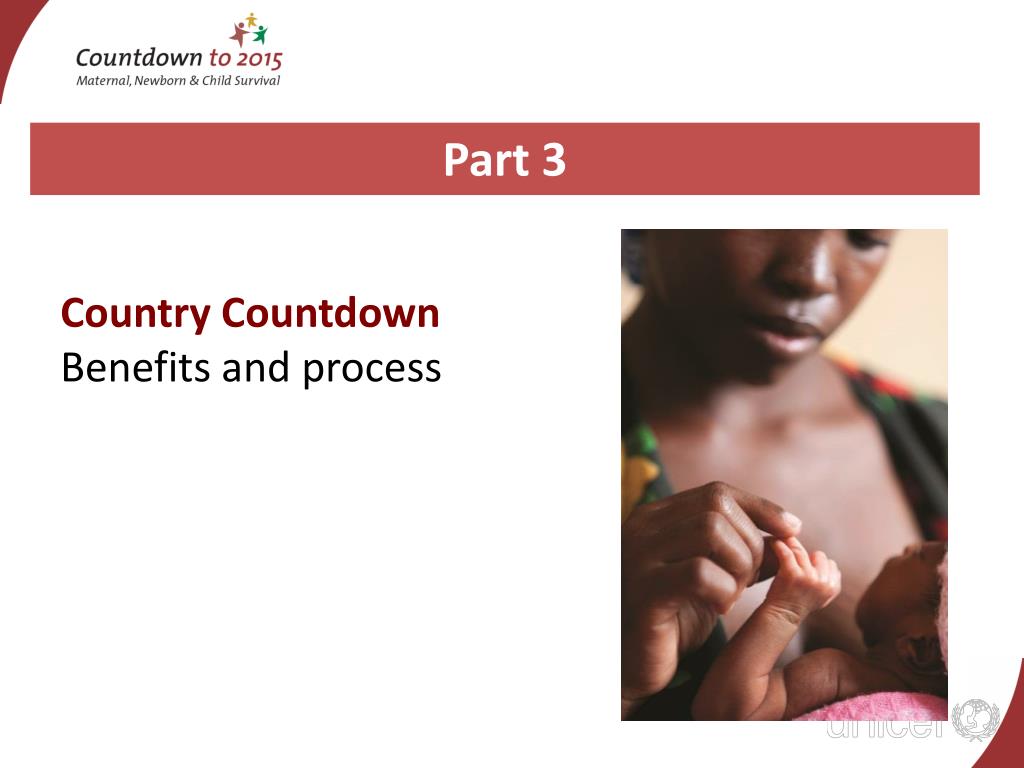 Countdown to 2015
Maternal, Newborn & Child Survival

Part 3

Country Countdown
Benefits and process

unicef